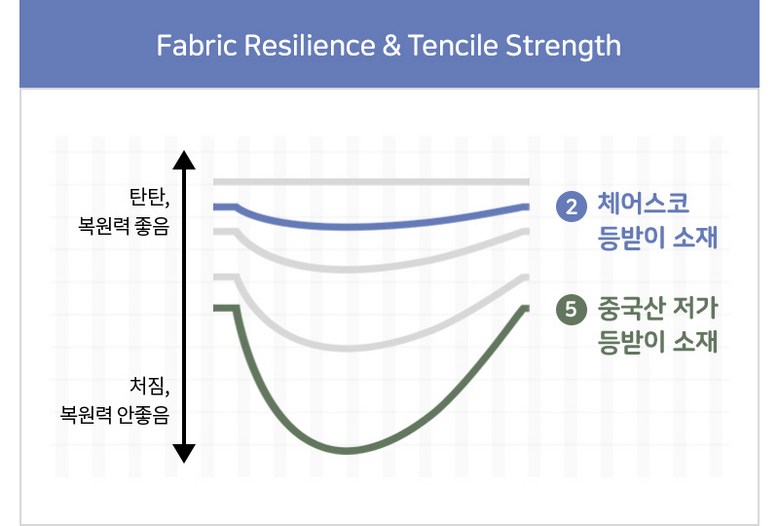 Fabric Resilience & Tencile Strength

탄탄,
복원력 좋음

처짐,
복원력 안좋음

2 체어스코 등받이 소재

5 중국산 저가 등받이 소재